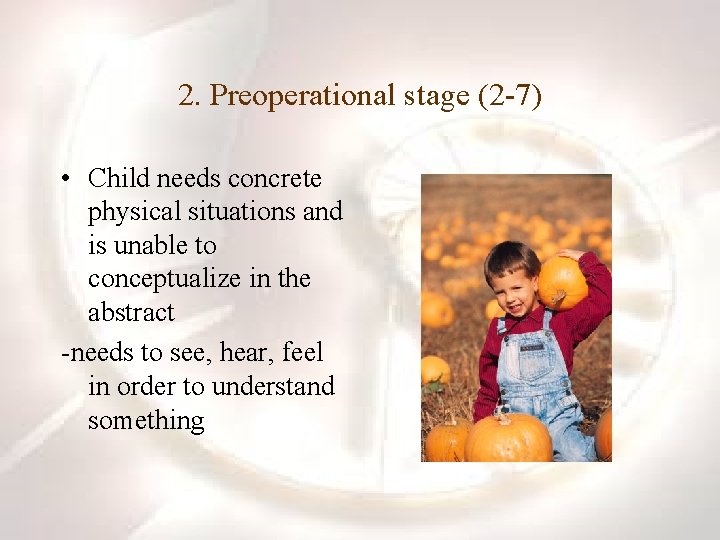 2. Preoperational stage (2-7)

• Child needs concrete physical situations and is unable to conceptualize in the abstract

-needs to see, hear, feel in order to understand something